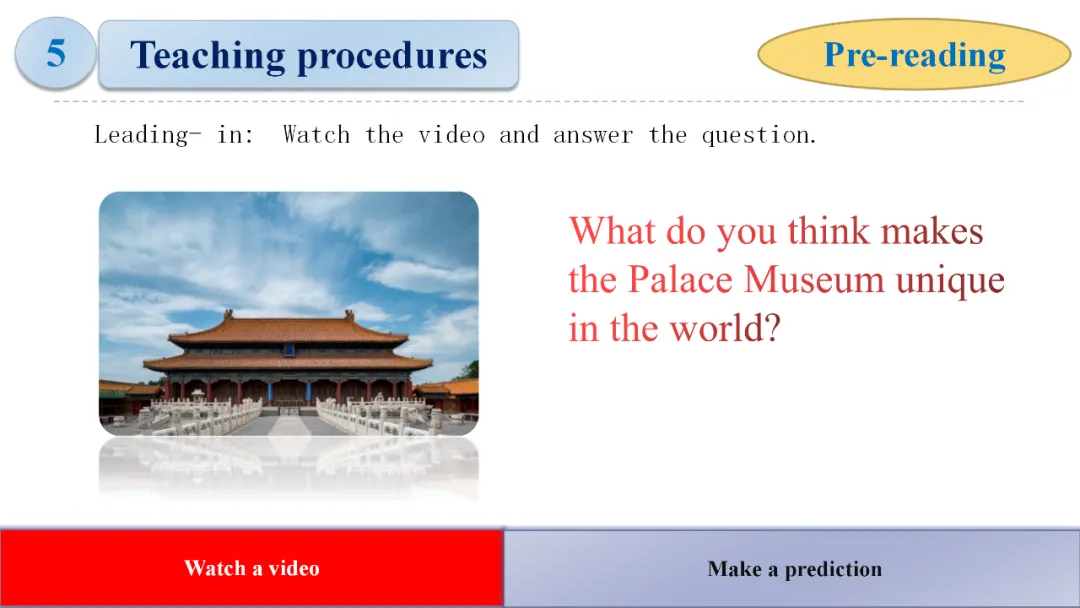 5

Teaching procedures

Pre-reading

Leading- in: Watch the video and answer the question.

What do you think makes the Palace Museum unique in the world?

Watch a video

Make a prediction